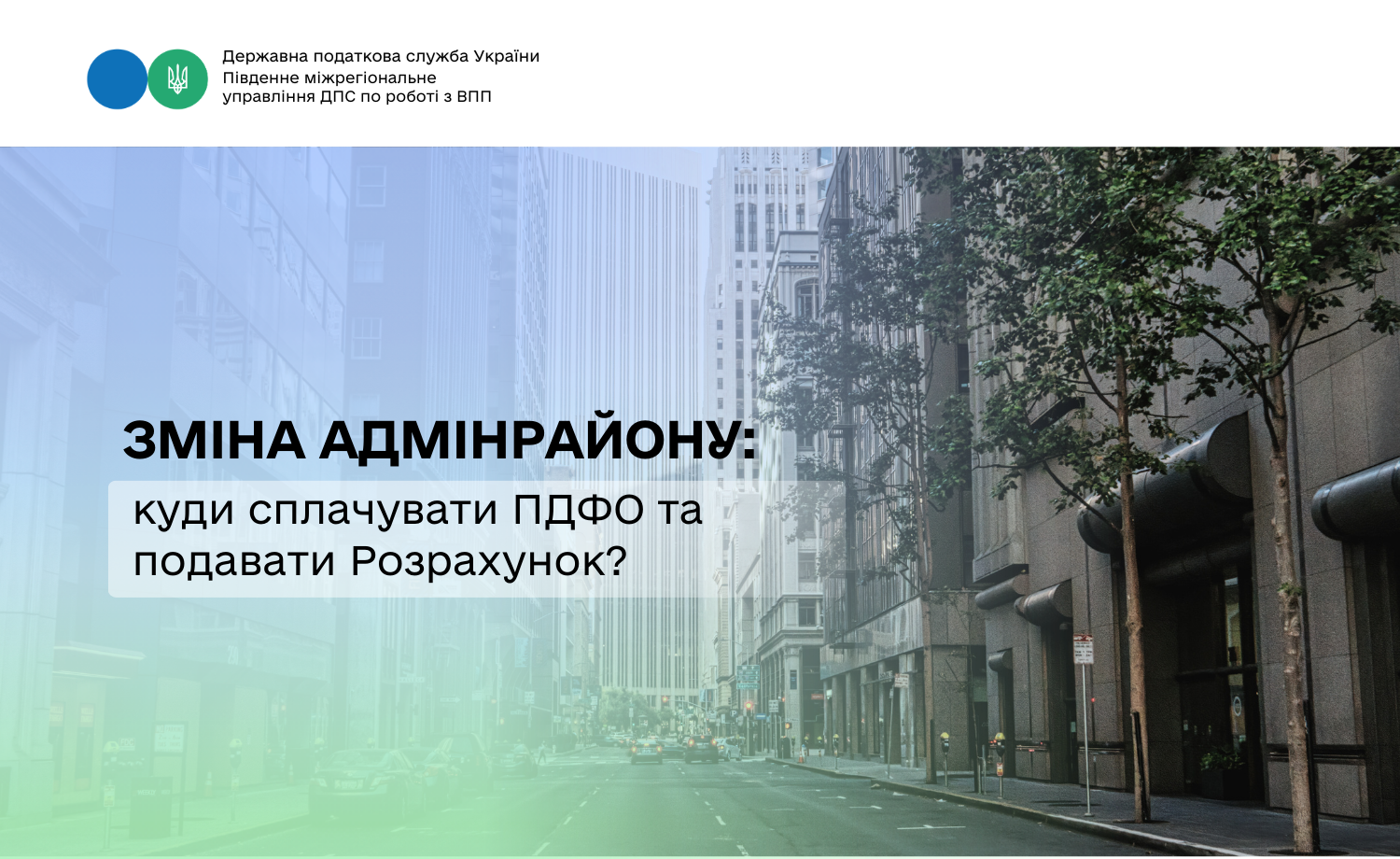 Державна податкова служба України
Південне міжрегіональне
управління ДПС по роботі з ВПП

ЗМІНА АДМІНРАЙОНУ:

куди сплачувати ПДФО та подавати Розрахунок?